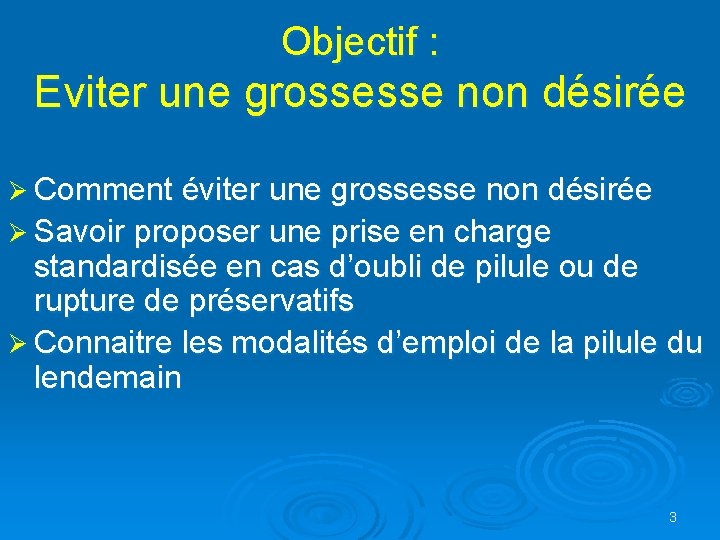 Objectif :
Eviter une grossesse non désirée

➢ Comment éviter une grossesse non désirée
➢ Savoir proposer une prise en charge standardisée en cas d’oubli de pilule ou de rupture de préservatifs
➢ Connaitre les modalités d’emploi de la pilule du lendemain

3